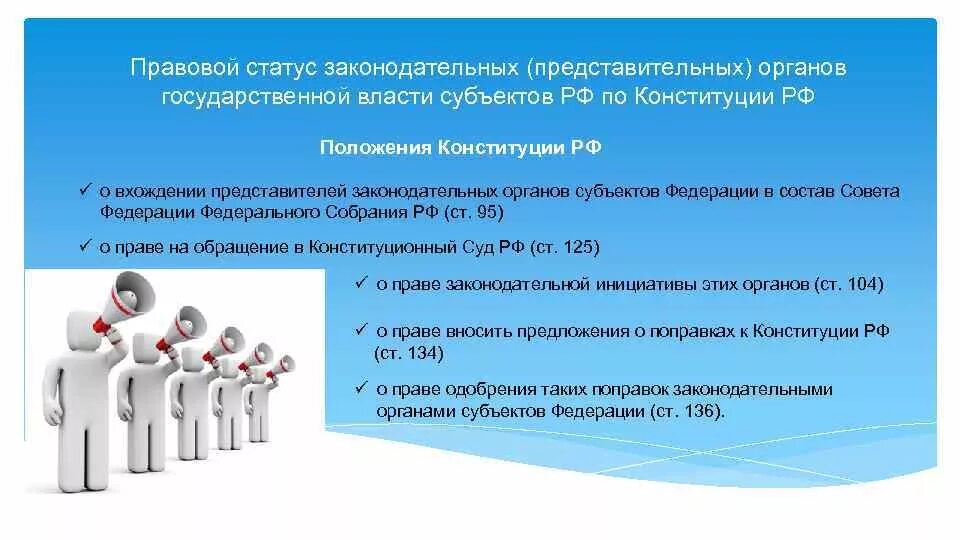 Правовой статус законодательных (представительных) органов государственной власти субъектов РФ по Конституции РФ

Положения Конституции РФ

✓ о вхождении представителей законодательных органов субъектов Федерации в состав Совета Федерации Федерального Собрания РФ (ст. 95)

✓ о праве на обращение в Конституционный Суд РФ (ст. 125)

✓ о праве законодательной инициативы этих органов (ст. 104)

✓ о праве вносить предложения о поправках к Конституции РФ (ст. 134)

✓ о праве одобрения таких поправок законодательными органами субъектов Федерации (ст. 136).